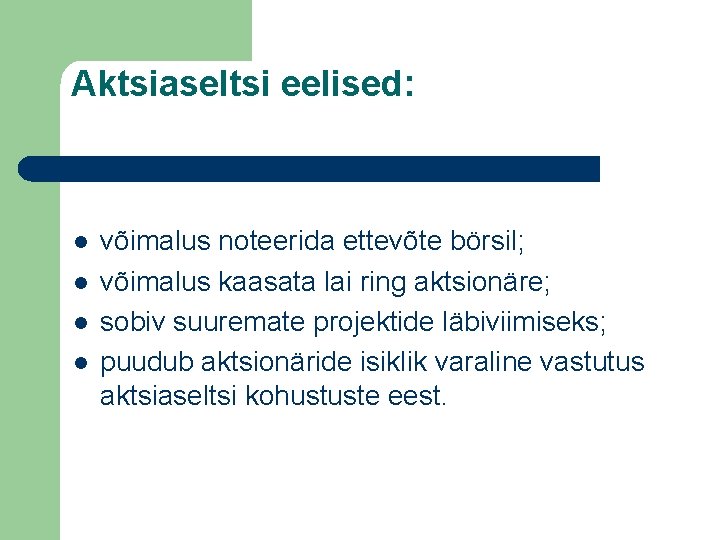 Aktsiaseltsi eelised:

- võimalus noteerida ettevõte börsil;
- võimalus kaasata lai ring aktsionäre;
- sobiv suuremate projektide läbiviimiseks;
- puudub aktsionäride isiklik varaline vastutus aktsiaseltsi kohustuste eest.